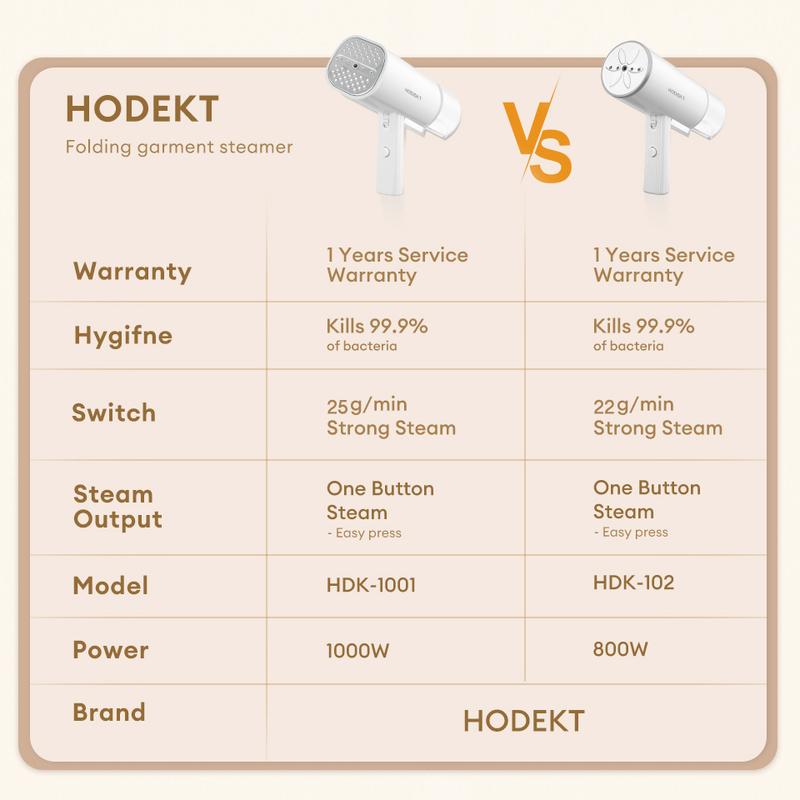 HODEKT
Folding garment steamer

VS

| | | |
|---|---|---|
| Warranty | 1 Years Service Warranty | 1 Years Service Warranty |
| Hygifne | Kills 99.9% of bacteria | Kills 99.9% of bacteria |
| Switch | 25g/min Strong Steam | 22g/min Strong Steam |
| Steam Output | One Button Steam - Easy press | One Button Steam - Easy press |
| Model | HDK-1001 | HDK-102 |
| Power | 1000W | 800W |
| Brand | HODEKT | |